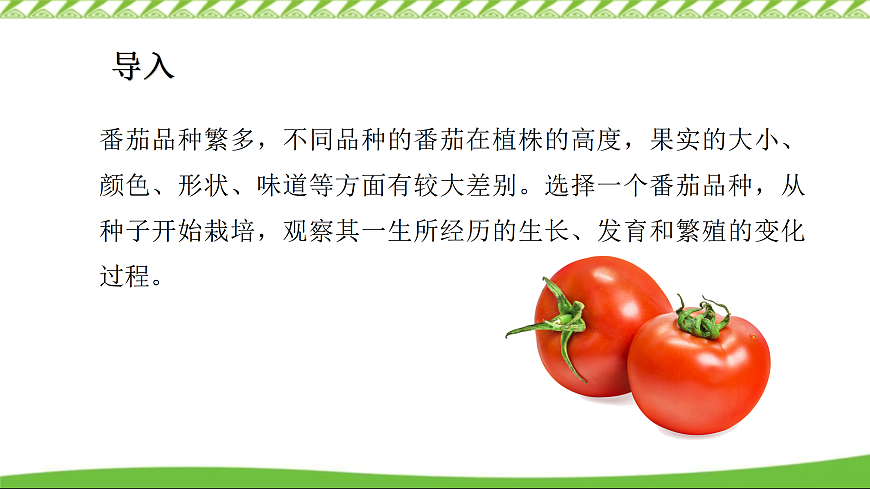 导入

番茄品种繁多，不同品种的番茄在植株的高度，果实的大小、颜色、形状、味道等方面有较大差别。选择一个番茄品种，从种子开始栽培，观察其一生所经历的生长、发育和繁殖的变化过程。